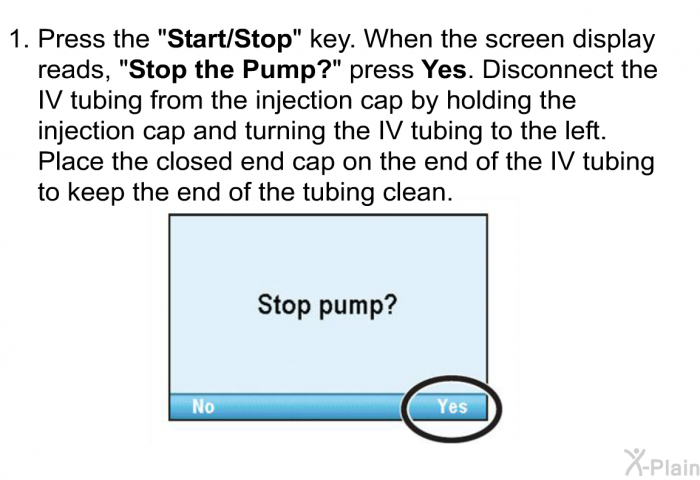 1. Press the "Start/Stop" key. When the screen display reads, "Stop the Pump?" press Yes. Disconnect the IV tubing from the injection cap by holding the injection cap and turning the IV tubing to the left. Place the closed end cap on the end of the IV tubing to keep the end of the tubing clean.

Stop pump?

No

Yes

X-Plain